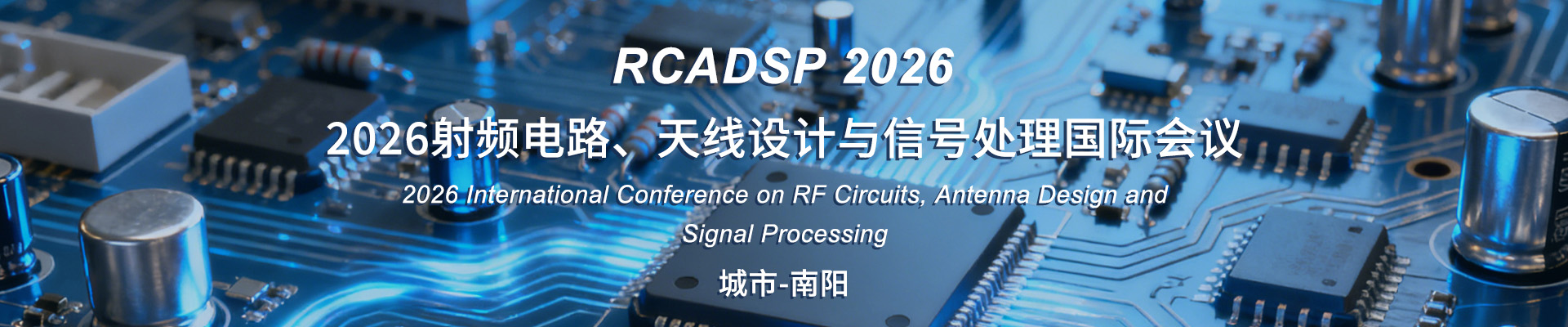 RCADSP 2026

2026射频电路、天线设计与信号处理国际会议

2026 International Conference on RF Circuits, Antenna Design and Signal Processing

城市-南阳